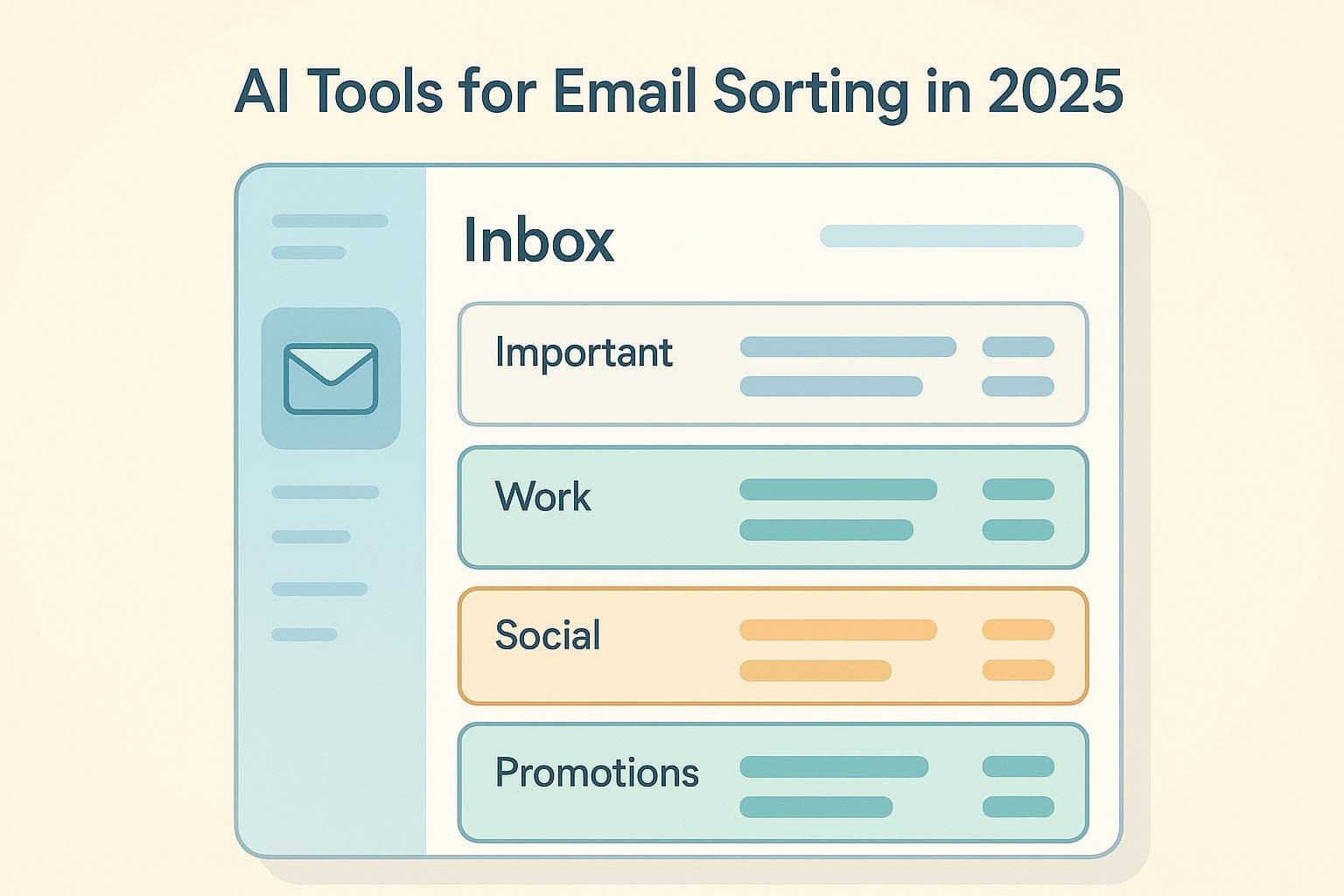 AI Tools for Email Sorting in 2025

Inbox

Important

Work

Social

Promotions